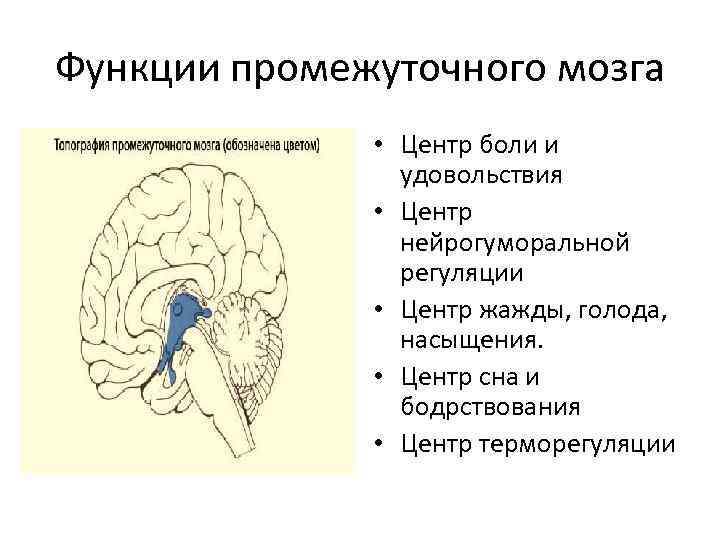 Функции промежуточного мозга

Топография промежуточного мозга (обозначена цветом)

• Центр боли и удовольствия
• Центр нейрогуморальной регуляции
• Центр жажды, голода, насыщения.
• Центр сна и бодрствования
• Центр терморегуляции